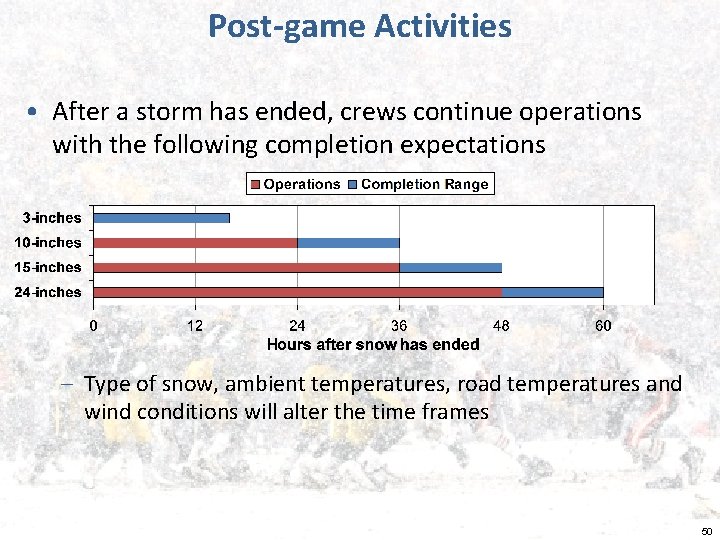 Post-game Activities

• After a storm has ended, crews continue operations with the following completion expectations

Operations Completion Range

3-inches
10-inches
15-inches
24-inches

0 12 24 36 48 60
Hours after snow has ended

– Type of snow, ambient temperatures, road temperatures and wind conditions will alter the time frames

50